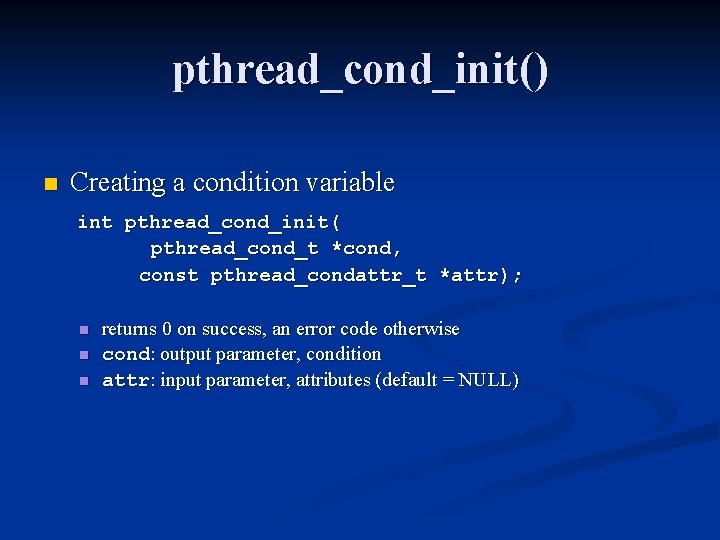 pthread_cond_init()

Creating a condition variable

int pthread_cond_init(
pthread_cond_t *cond,
const pthread_condattr_t *attr);

returns 0 on success, an error code otherwise
cond: output parameter, condition
attr: input parameter, attributes (default = NULL)